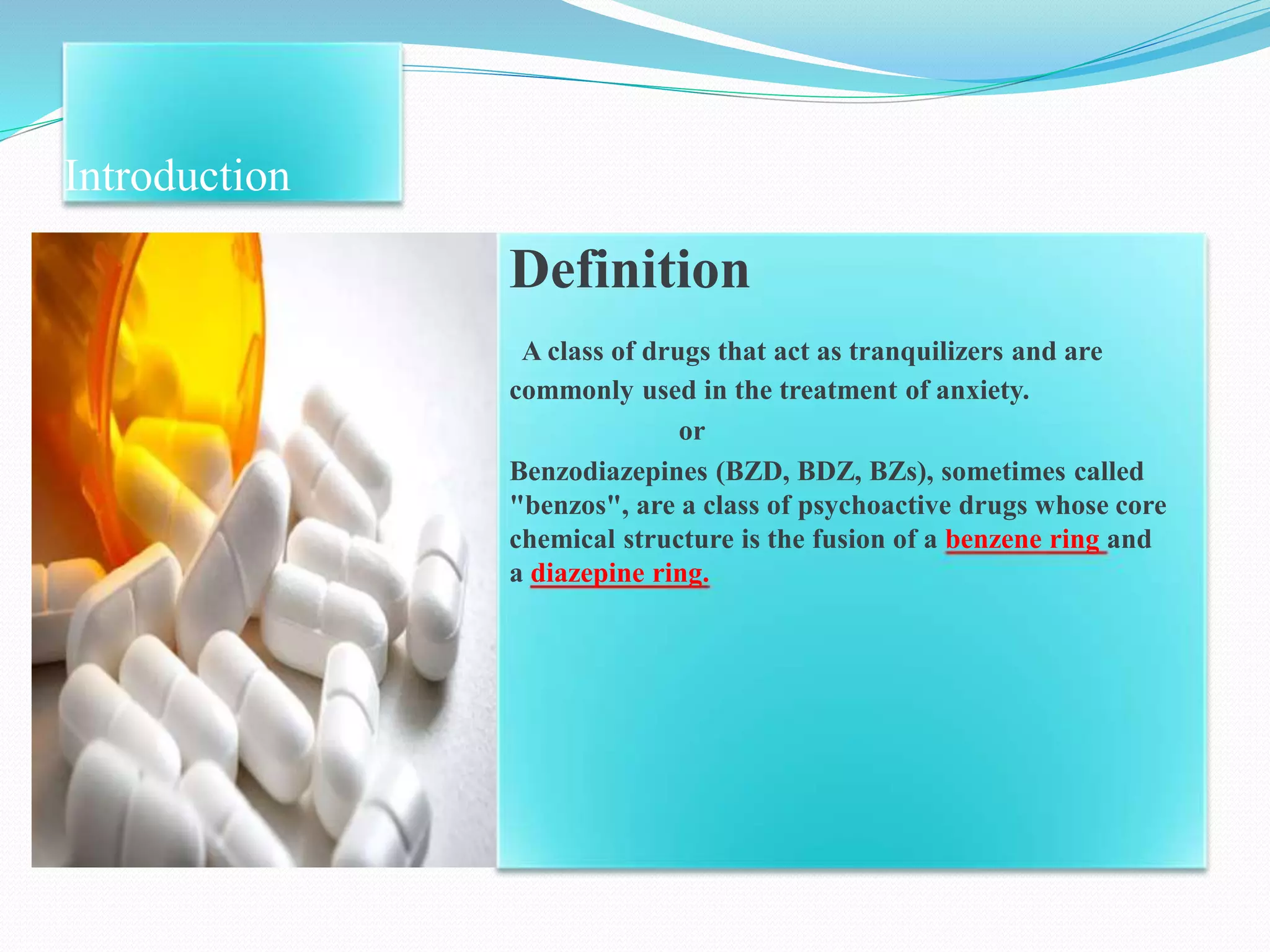 Introduction

Definition

A class of drugs that act as tranquilizers and are commonly used in the treatment of anxiety.

or

Benzodiazepines (BZD, BDZ, BZs), sometimes called "benzos", are a class of psychoactive drugs whose core chemical structure is the fusion of a benzene ring and a diazepine ring.